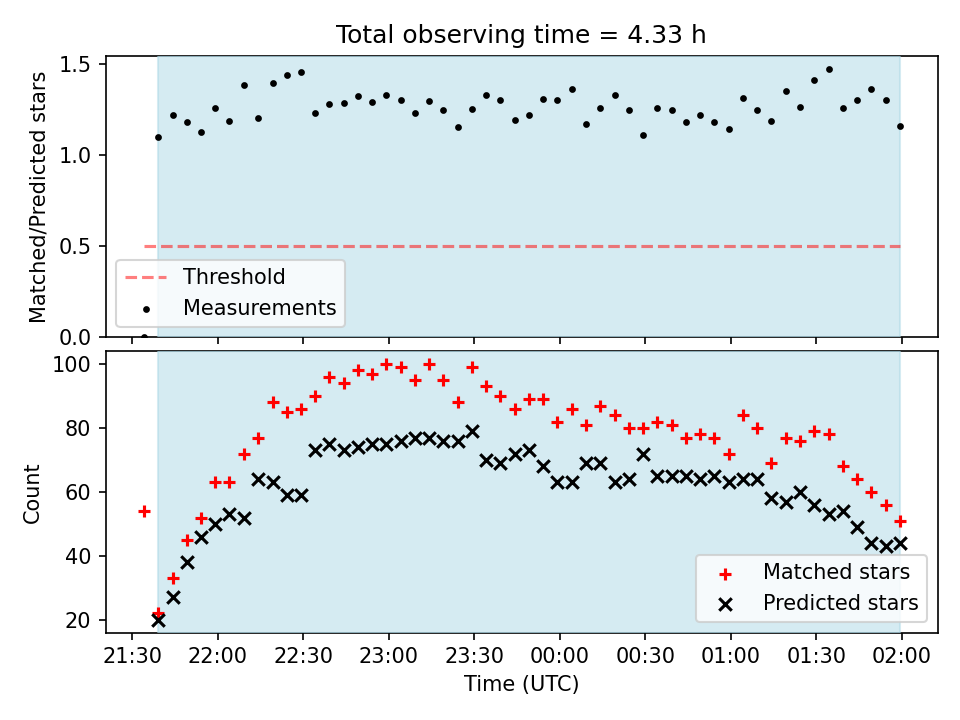 Total observing time = 4.33 h

Matched/Predicted stars

1.5
1.0
0.5
0.0

Threshold
Measurements

Count

100
80
60
40
20

Matched stars
Predicted stars

21:30 22:00 22:30 23:00 23:30 00:00 00:30 01:00 01:30 02:00

Time (UTC)